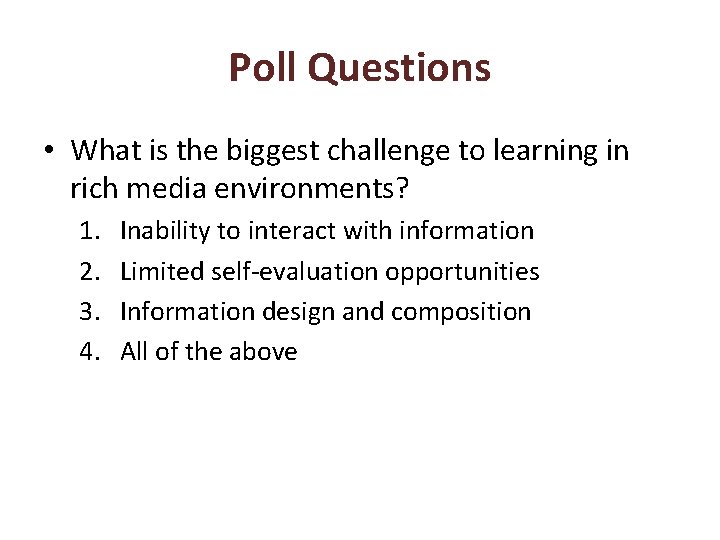 Poll Questions

• What is the biggest challenge to learning in rich media environments?
1. Inability to interact with information
2. Limited self-evaluation opportunities
3. Information design and composition
4. All of the above